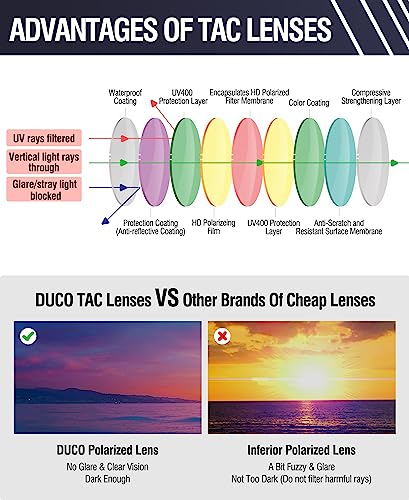 ADVANTAGES OF TAC LENSES

Waterproof Coating

UV400 Protection Layer

Encapsulates HD Polarized Filter Membrane

Color Coating

Compressive Strengthening Layer

UV rays filtered

Vertical light rays through

Glare/stray light blocked

Protection Coating (Anti-reflective Coating)

HD Polarizing Film

UV400 Protection Layer

Anti-Scratch and Resistant Surface Membrane

DUCO TAC Lenses VS Other Brands Of Cheap Lenses

DUCO Polarized Lens
No Glare & Clear Vision
Dark Enough

Inferior Polarized Lens
A Bit Fuzzy & Glare
Not Too Dark (Do not filter harmful rays)